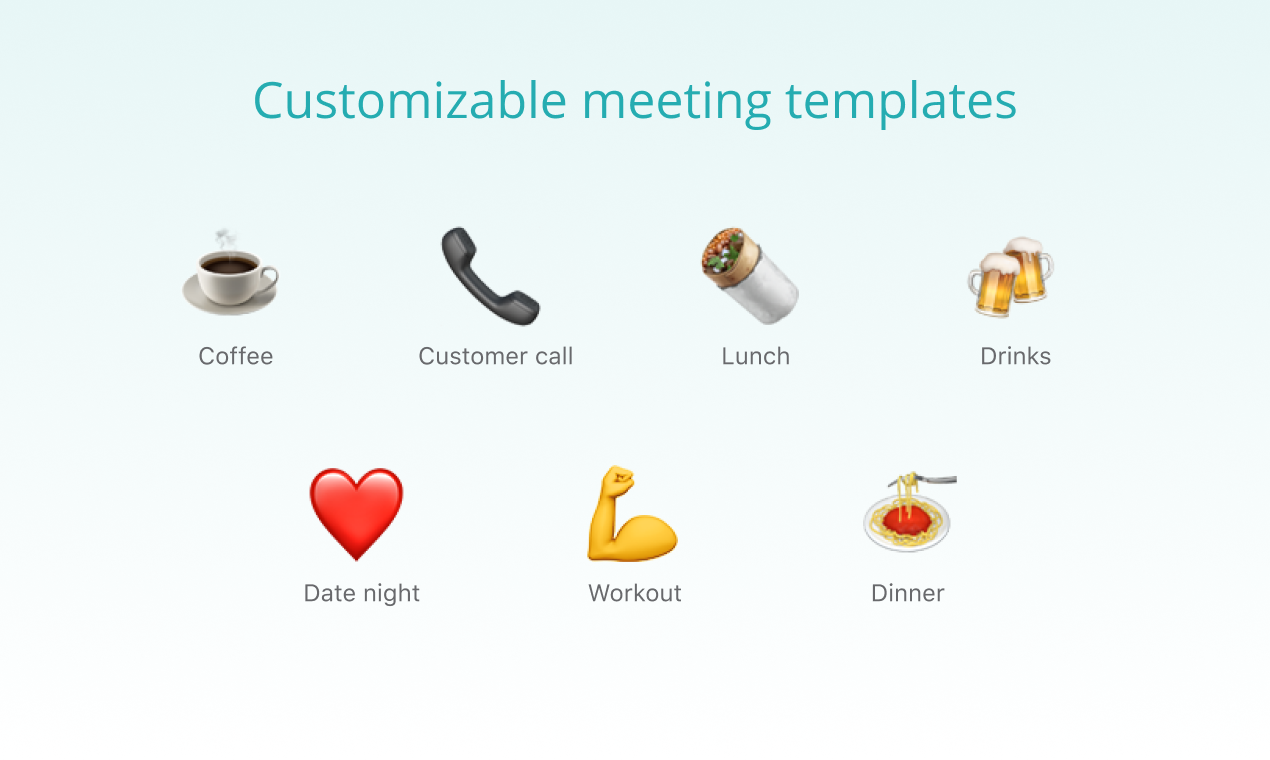 Customizable meeting templates

Coffee

Customer call

Lunch

Drinks

Date night

Workout

Dinner